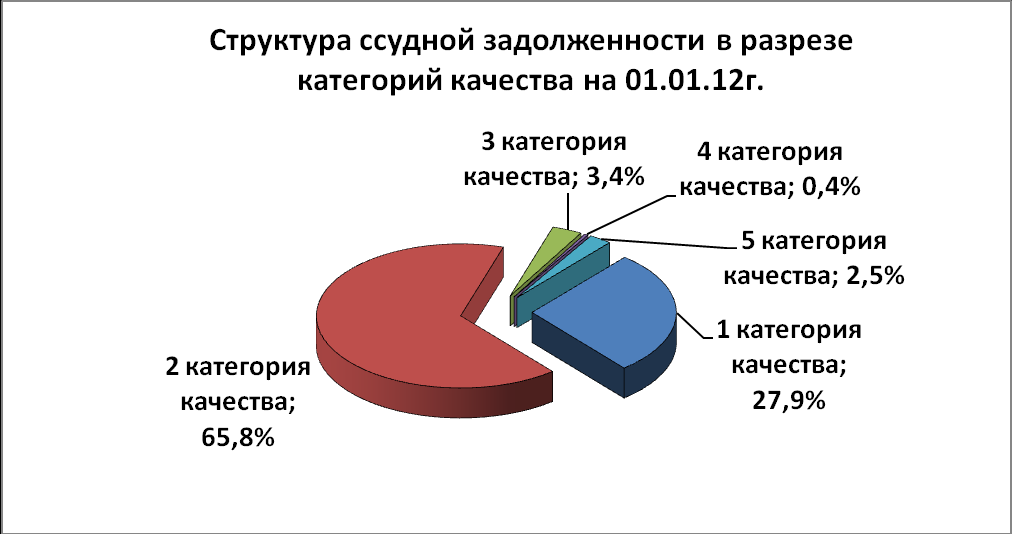 Структура ссудной задолженности в разрезе категорий качества на 01.01.12г.

3 категория качества; 3,4%

4 категория качества; 0,4%

5 категория качества; 2,5%

1 категория качества; 27,9%

2 категория качества; 65,8%